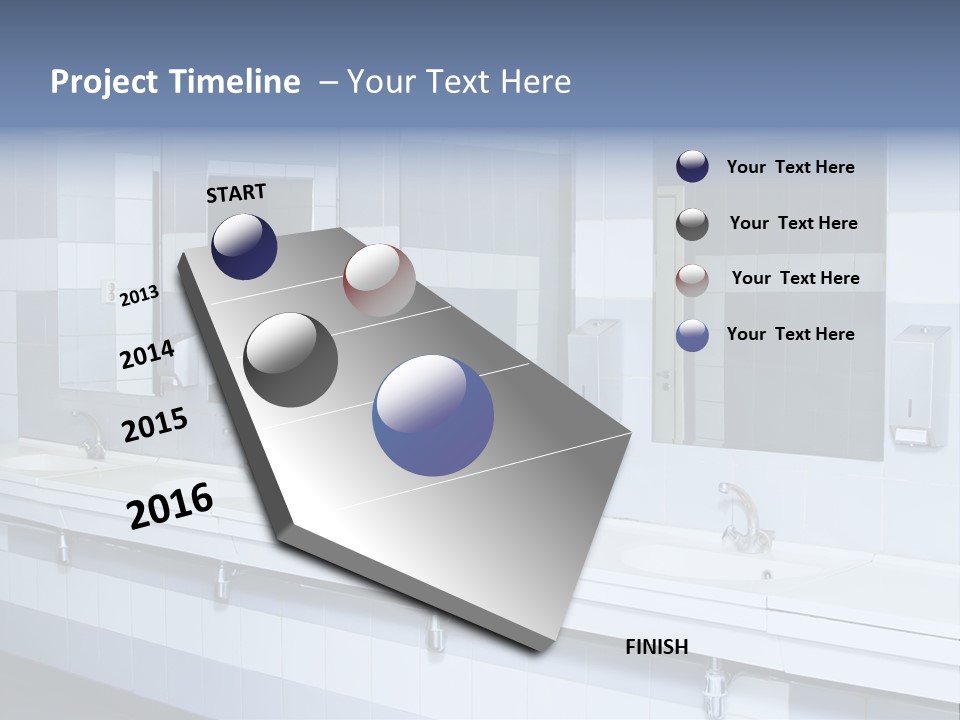 Project Timeline – Your Text Here

START

2013

2014

2015

2016

FINISH

Your Text Here

Your Text Here

Your Text Here

Your Text Here